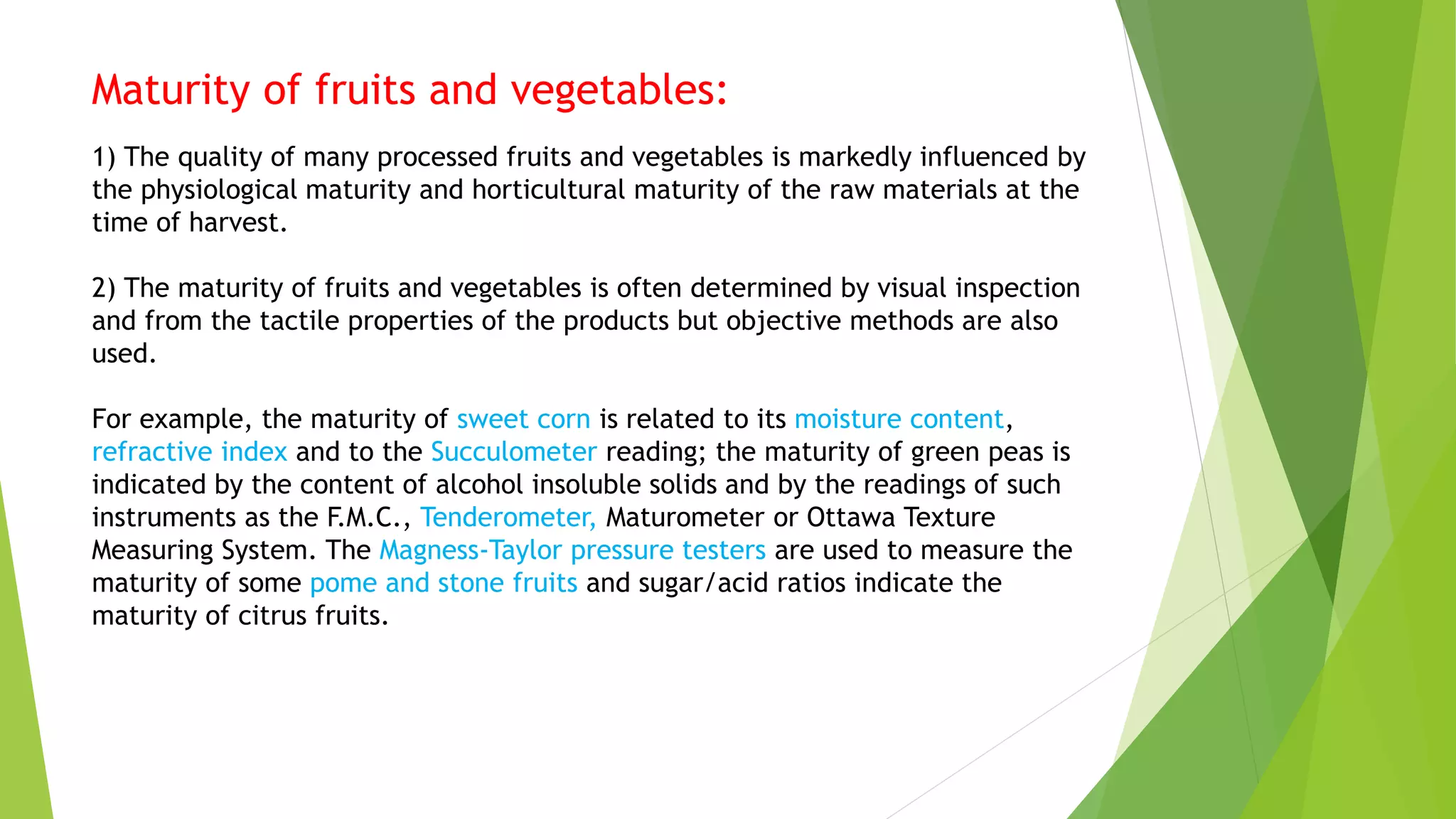 Maturity of fruits and vegetables:

1) The quality of many processed fruits and vegetables is markedly influenced by the physiological maturity and horticultural maturity of the raw materials at the time of harvest.

2) The maturity of fruits and vegetables is often determined by visual inspection and from the tactile properties of the products but objective methods are also used.

For example, the maturity of sweet corn is related to its moisture content, refractive index and to the Succulometer reading; the maturity of green peas is indicated by the content of alcohol insoluble solids and by the readings of such instruments as the F.M.C., Tenderometer, Maturometer or Ottawa Texture Measuring System. The Magness-Taylor pressure testers are used to measure the maturity of some pome and stone fruits and sugar/acid ratios indicate the maturity of citrus fruits.